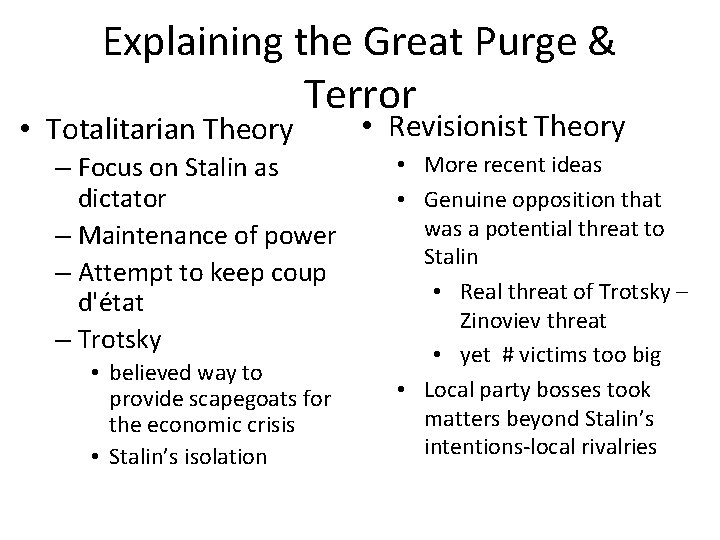 Explaining the Great Purge & Terror

• Totalitarian Theory
– Focus on Stalin as dictator
– Maintenance of power
– Attempt to keep coup d'état
– Trotsky
• believed way to provide scapegoats for the economic crisis
• Stalin's isolation

• Revisionist Theory
• More recent ideas
• Genuine opposition that was a potential threat to Stalin
• Real threat of Trotsky – Zinoviev threat
• yet # victims too big
• Local party bosses took matters beyond Stalin's intentions-local rivalries